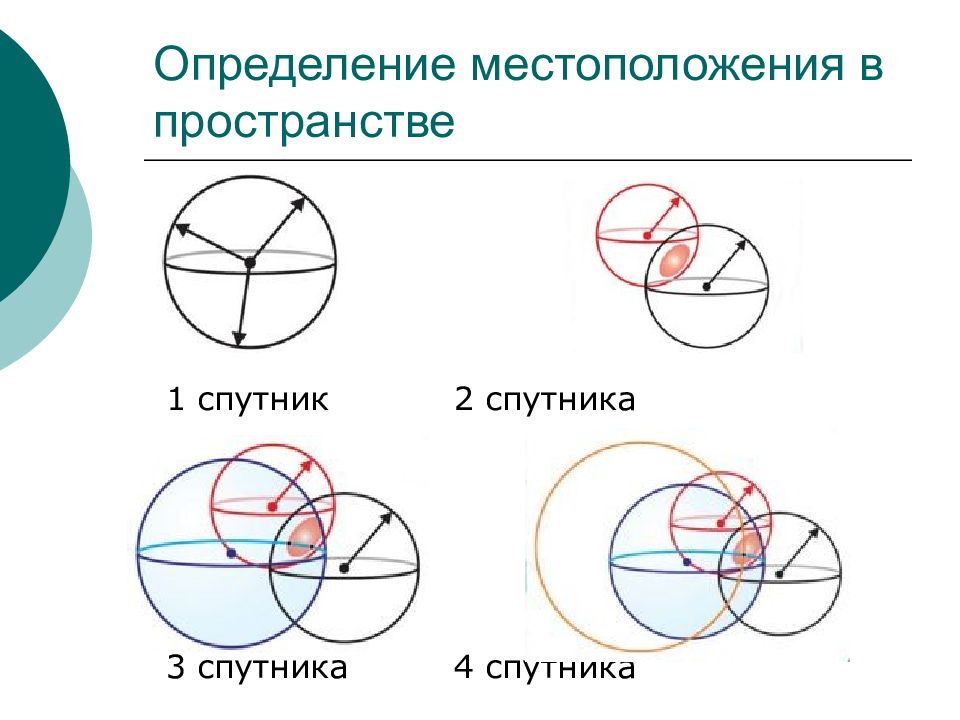 Определение местоположения в пространстве

1 спутник

2 спутника

3 спутника

4 спутника